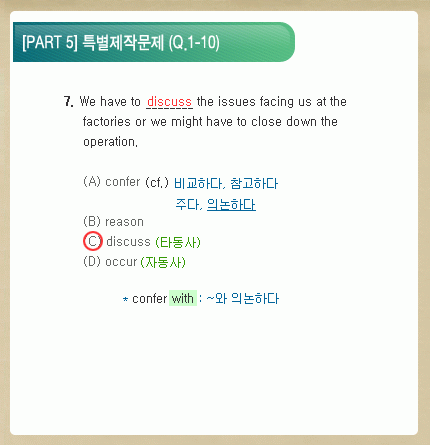 [PART 5] 특별제작문제 (Q.1-10)

7. We have to discuss the issues facing us at the factories or we might have to close down the operation.

(A) confer (cf.) 비교하다, 참고하다
주다, 의논하다
(B) reason
(C) discuss (타동사)
(D) occur (자동사)

* confer with : ~와 의논하다